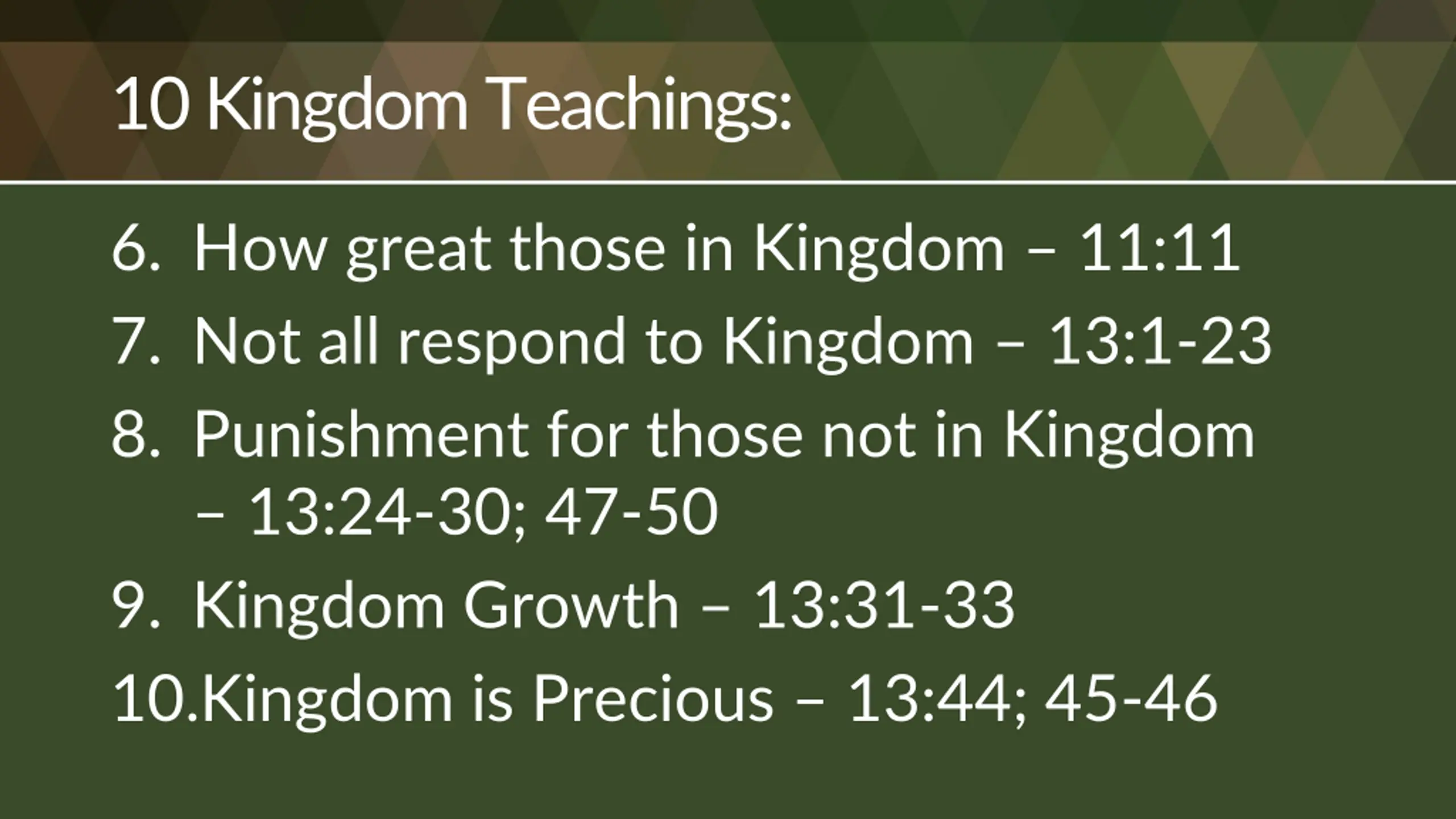 10 Kingdom Teachings:

6. How great those in Kingdom – 11:11
7. Not all respond to Kingdom – 13:1-23
8. Punishment for those not in Kingdom – 13:24-30; 47-50
9. Kingdom Growth – 13:31-33
10. Kingdom is Precious – 13:44; 45-46